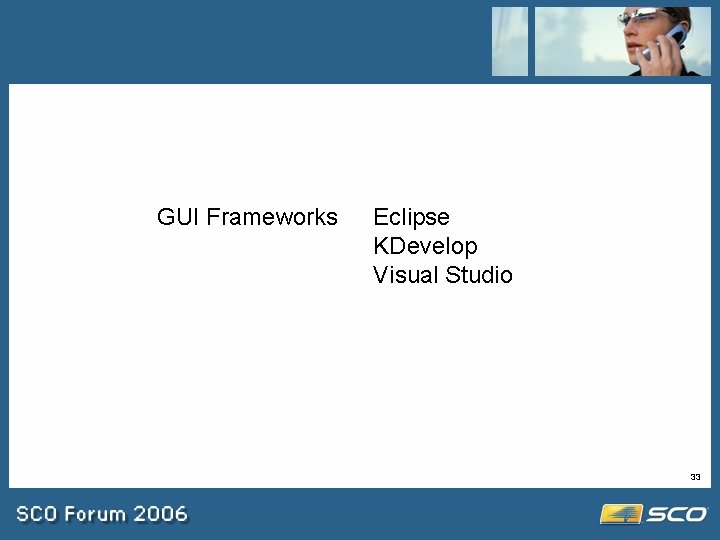 GUI Frameworks Eclipse
KDevelop
Visual Studio

33

SCO Forum 2006

SCO